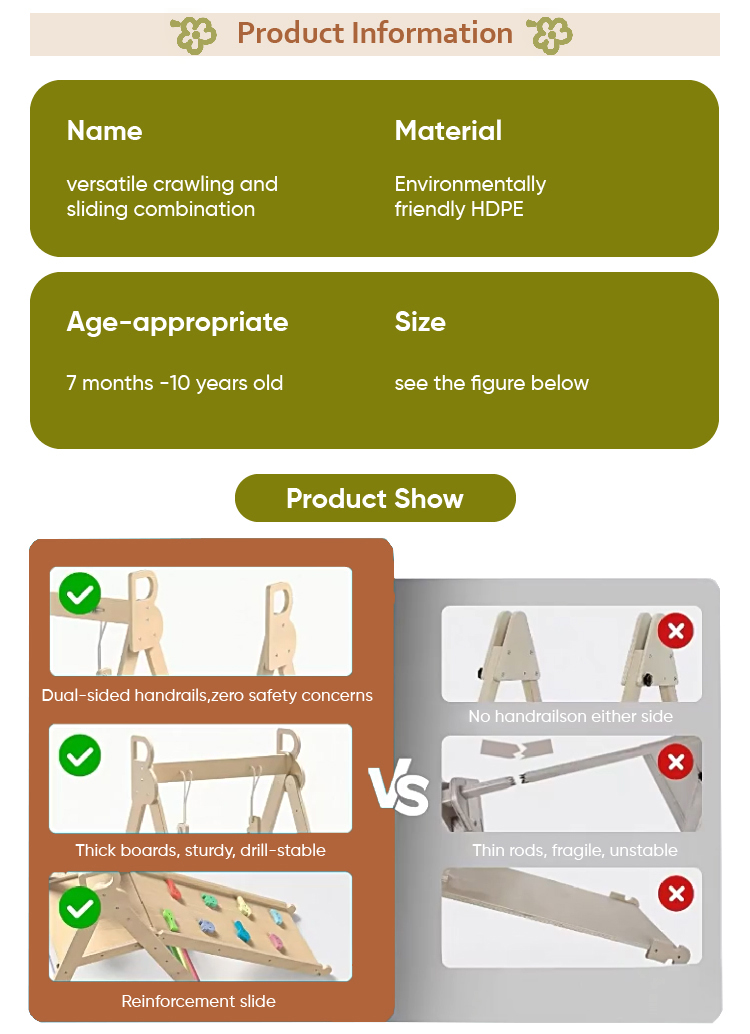 Product Information

Name

versatile crawling and sliding combination

Material

Environmentally friendly HDPE

Age-appropriate

7 months -10 years old

Size

see the figure below

Product Show

Dual-sided handrails,zero safety concerns

Thick boards, sturdy, drill-stable

Reinforcement slide

VS

No handrailson either side

Thin rods, fragile, unstable